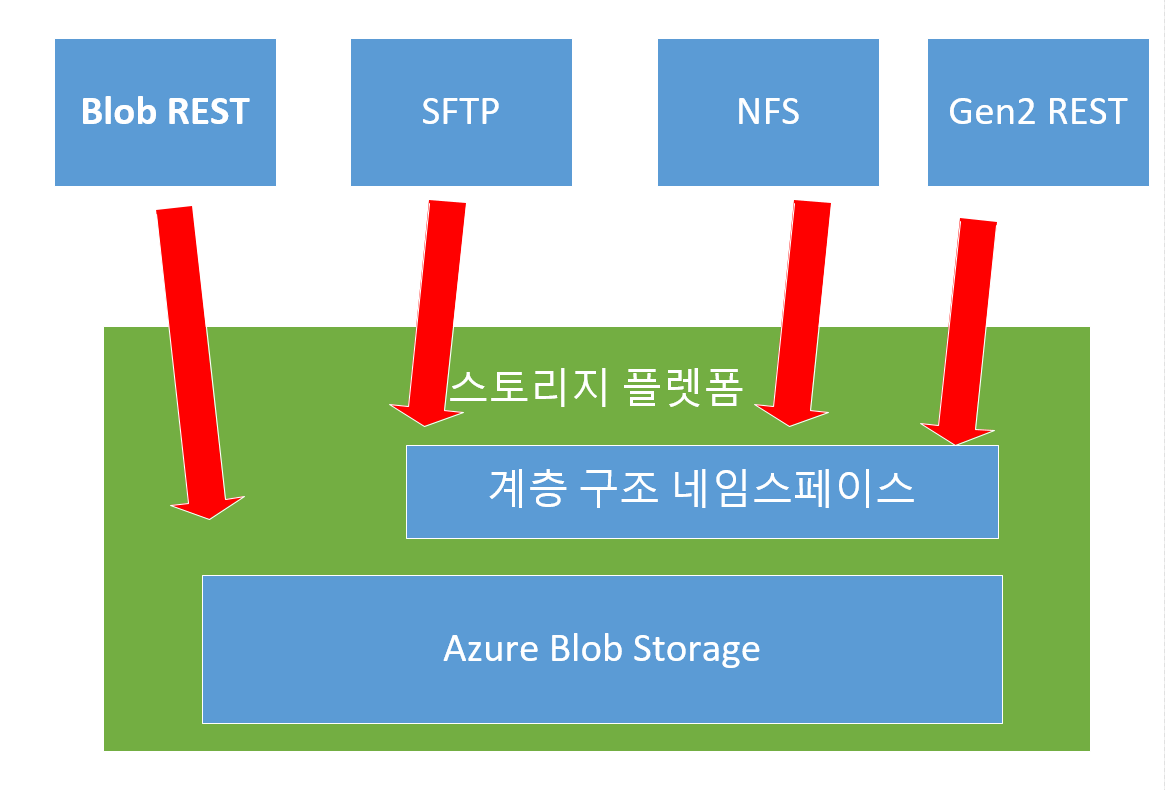 Blob REST

SFTP

NFS

Gen2 REST

스토리지 플렛폼

계층 구조 네임스페이스

Azure Blob Storage